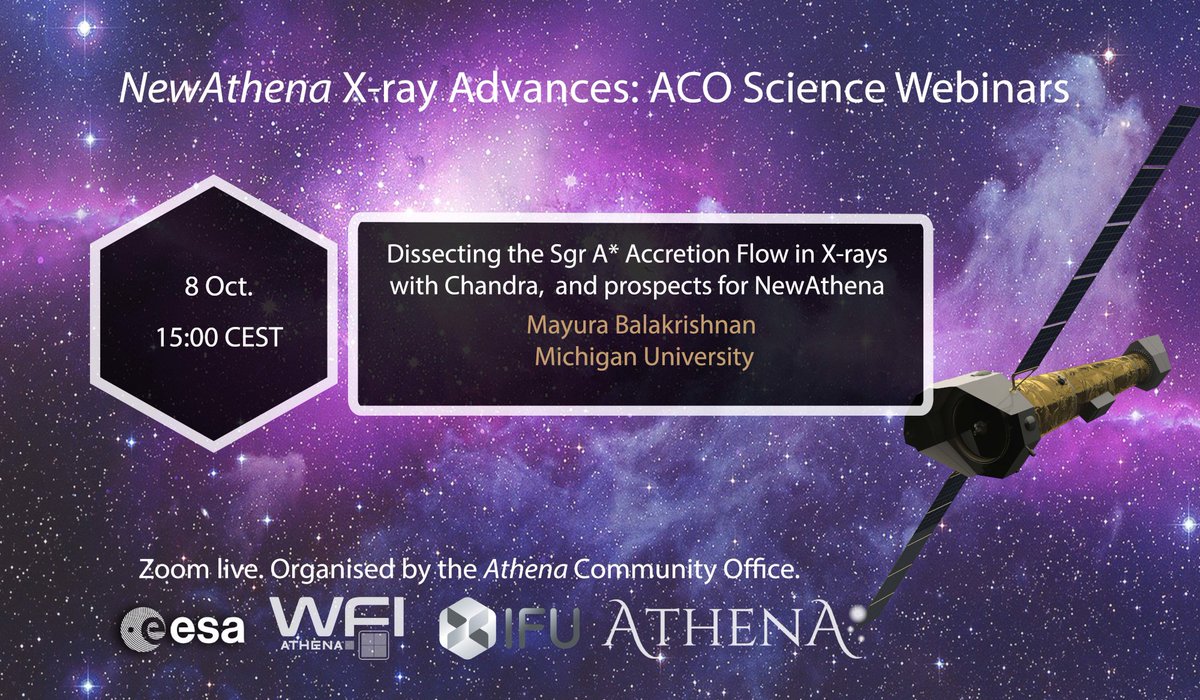 NewAthena X-ray Advances: ACO Science Webinars

8 Oct.
15:00 CEST

Dissecting the Sgr A* Accretion Flow in X-rays with Chandra, and prospects for NewAthena

Mayura Balakrishnan
Michigan University

Zoom live. Organised by the Athena Community Office.

esa WFI ATHENA IFU ATHENA